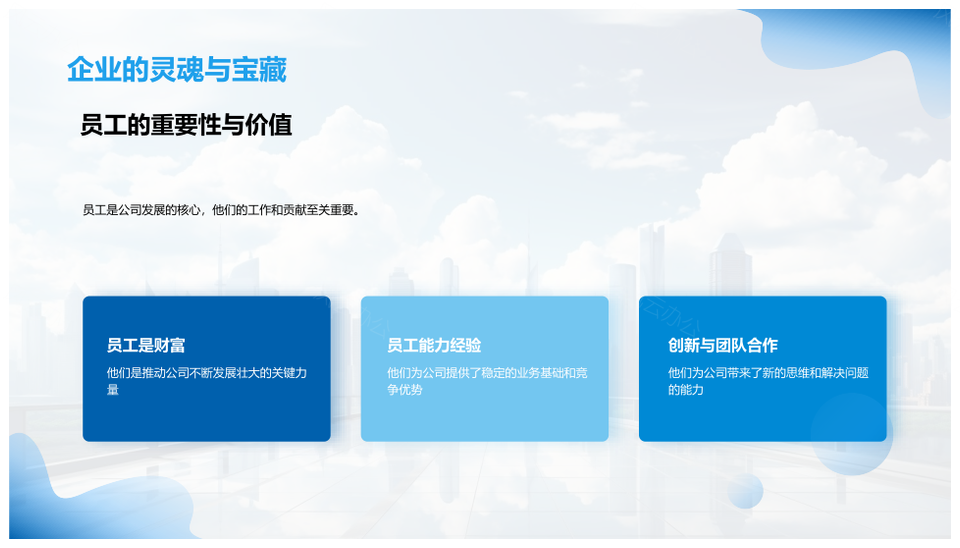 企业的灵魂与宝藏

员工的重要性与价值

员工是公司发展的核心，他们的工作和贡献至关重要。

员工是财富

他们是推动公司不断发展壮大的关键力量

员工能力经验

他们为公司提供了稳定的业务基础和竞争优势

创新与团队合作

他们为公司带来了新的思维和解决问题的能力